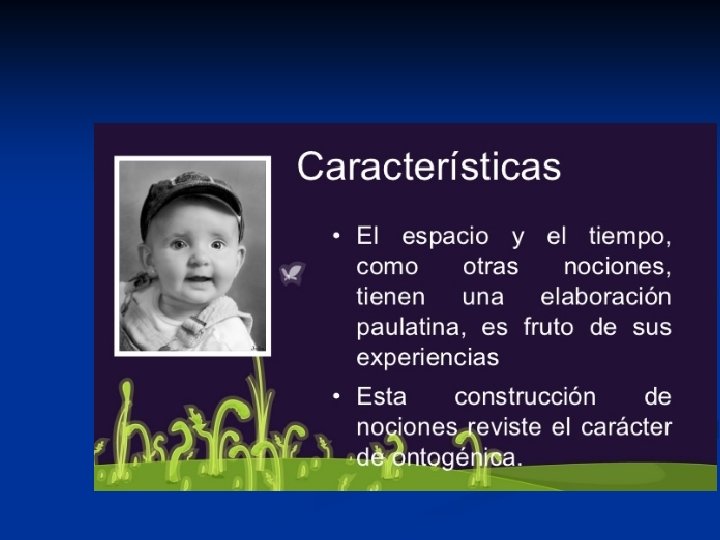 Características

• El espacio y el tiempo, como otras nociones, tienen una elaboración paulatina, es fruto de sus experiencias

• Esta construcción de nociones reviste el carácter de ontogénica.